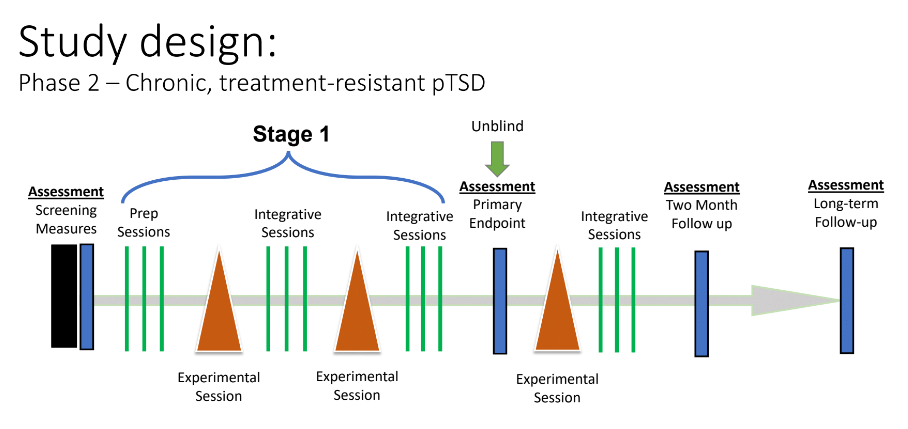 Study design:
Phase 2 – Chronic, treatment-resistant pTSD

Stage 1

Unblind

Assessment
Screening Measures

Prep Sessions

Integrative Sessions

Integrative Sessions

Assessment
Primary Endpoint

Integrative Sessions

Assessment
Two Month Follow up

Assessment
Long-term Follow-up

Experimental Session

Experimental Session

Experimental Session